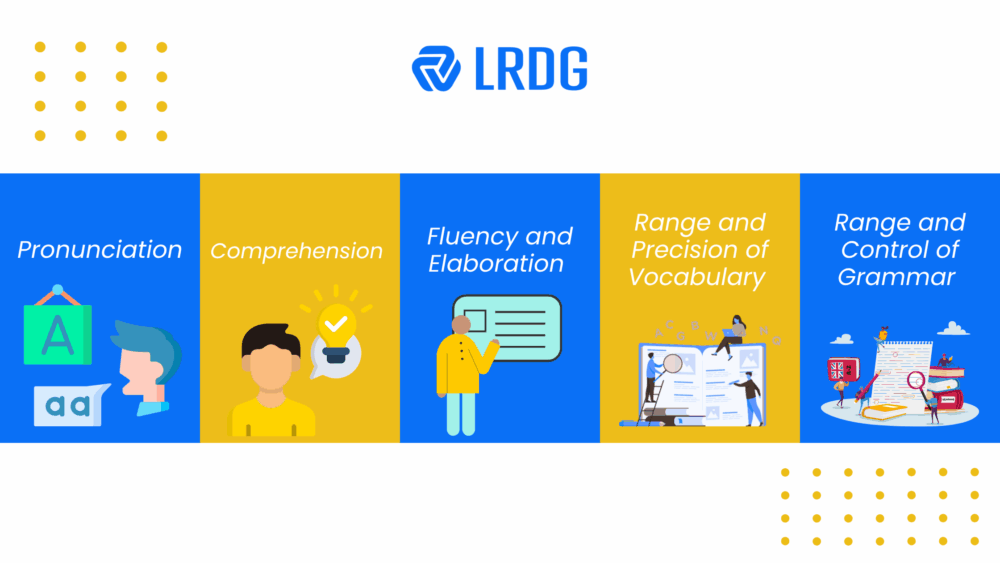 LRDG

Pronunciation

A

aa

Comprehension

Fluency and Elaboration

Range and Precision of Vocabulary

Range and Control of Grammar